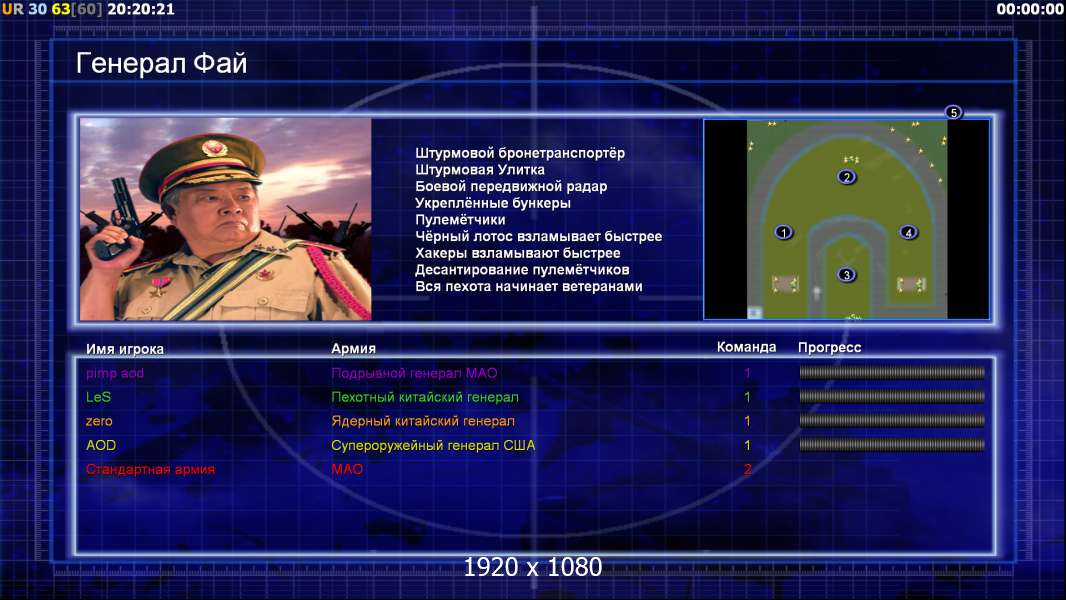 UR 30 63[60] 20:20:21

00:00:00

Генерал Фай

Штурмовой бронетранспортёр
Штурмовая Улитка
Боевой передвижной радар
Укреплённые бункеры
Пулемётчики
Чёрный лотос взламывает быстрее
Хакеры взламывают быстрее
Десантирование пулемётчиков
Вся пехота начинает ветеранами

5
2
1
4
3

| Имя игрока | Армия | Команда | Прогресс |
|---|---|---|---|
| pimp aod | Подрывной генерал МАО | 1 | |
| LeS | Пехотный китайский генерал | 1 | |
| zero | Ядерный китайский генерал | 1 | |
| AOD | Супероружейный генерал США | 1 | |
| Стандартная армия | МАО | 2 | |

1920 x 1080